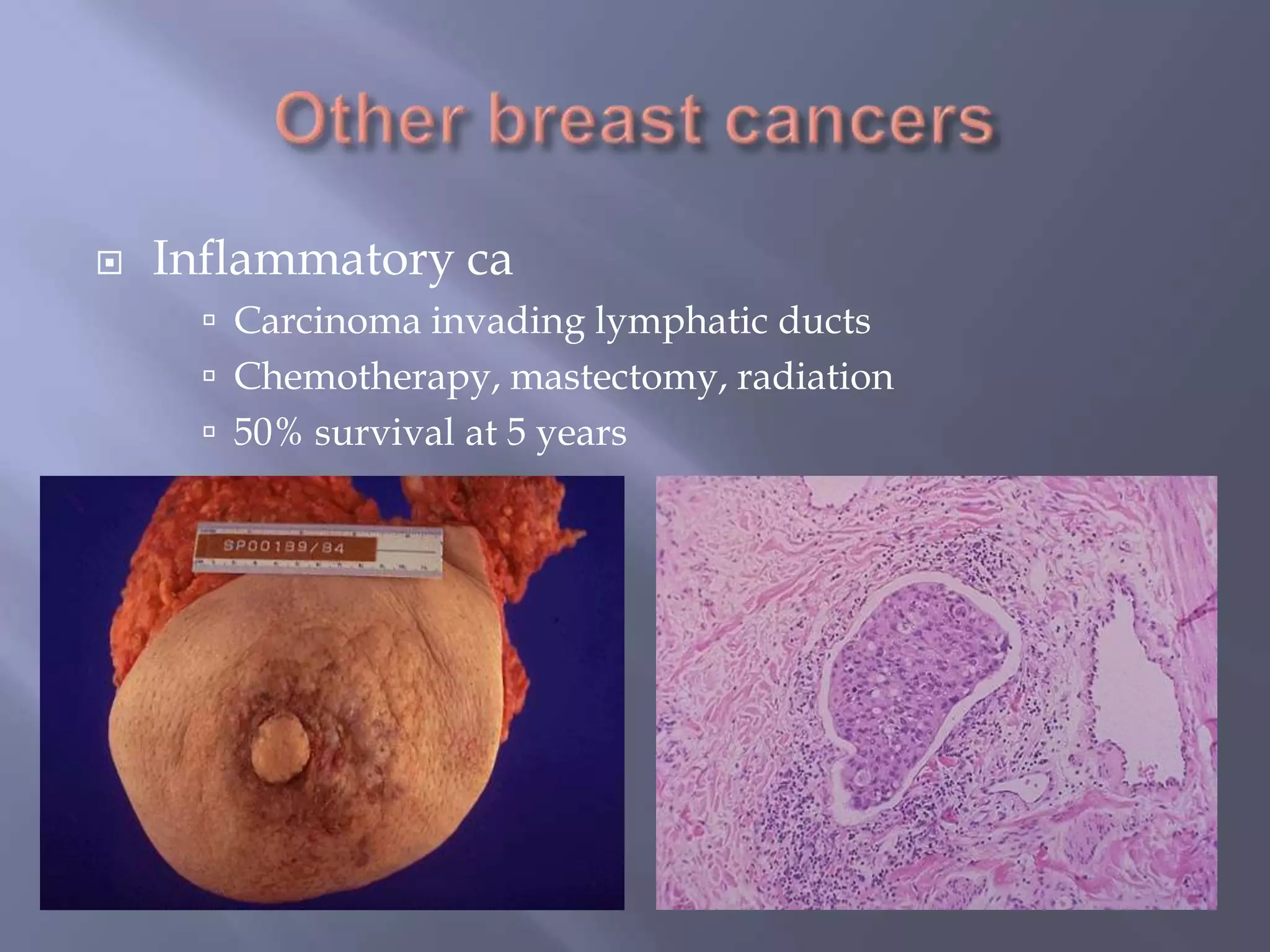 Other breast cancers

Inflammatory ca

Carcinoma invading lymphatic ducts

Chemotherapy, mastectomy, radiation

50% survival at 5 years

SP00199/84